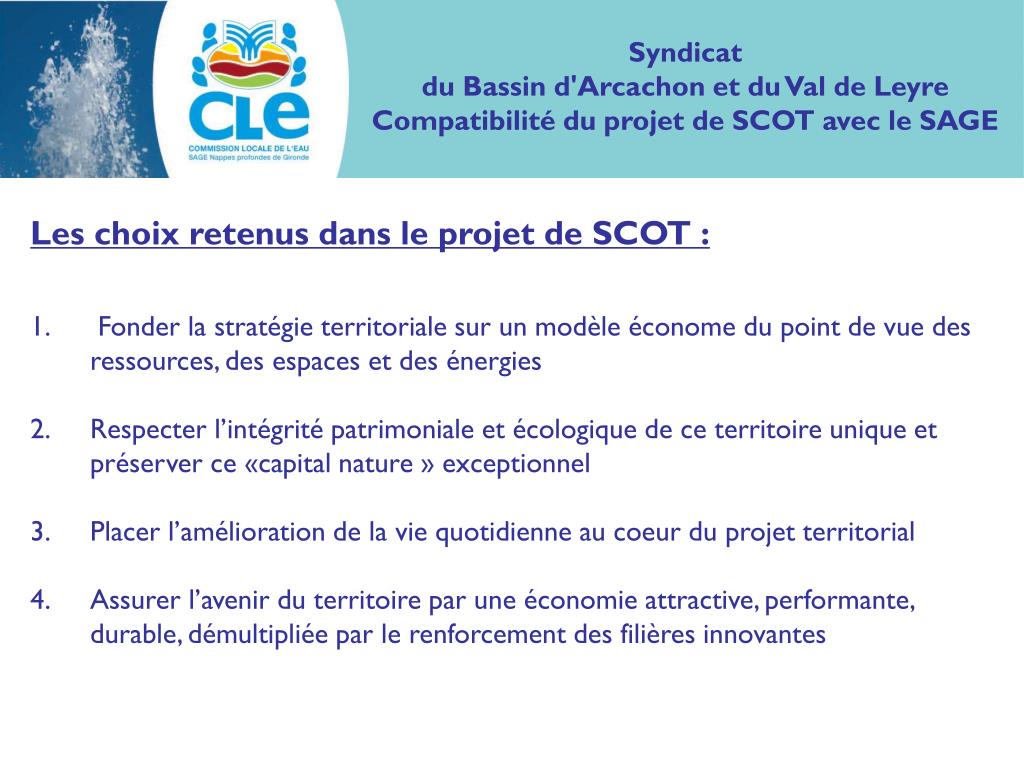 CLE
COMMISSION LOCALE DE L'EAU
SAGE Nappes profondes de Gironde

Syndicat
du Bassin d'Arcachon et du Val de Leyre
Compatibilité du projet de SCOT avec le SAGE

Les choix retenus dans le projet de SCOT :

1. Fonder la stratégie territoriale sur un modèle économe du point de vue des ressources, des espaces et des énergies

2. Respecter l'intégrité patrimoniale et écologique de ce territoire unique et préserver ce «capital nature » exceptionnel

3. Placer l'amélioration de la vie quotidienne au coeur du projet territorial

4. Assurer l'avenir du territoire par une économie attractive, performante, durable, démultipliée par le renforcement des filières innovantes